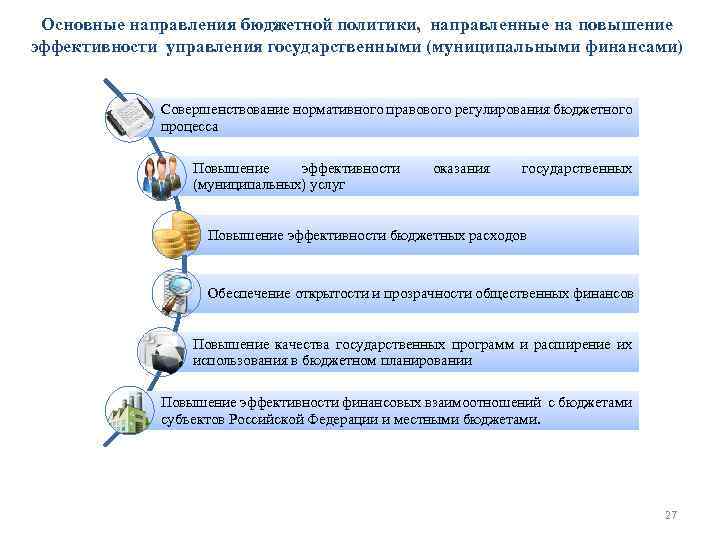 Основные направления бюджетной политики, направленные на повышение эффективности управления государственными (муниципальными финансами)

Совершенствование нормативного правового регулирования бюджетного процесса

Повышение эффективности оказания государственных (муниципальных) услуг

Повышение эффективности бюджетных расходов

Обеспечение открытости и прозрачности общественных финансов

Повышение качества государственных программ и расширение их использования в бюджетном планировании

Повышение эффективности финансовых взаимоотношений с бюджетами субъектов Российской Федерации и местными бюджетами.

27